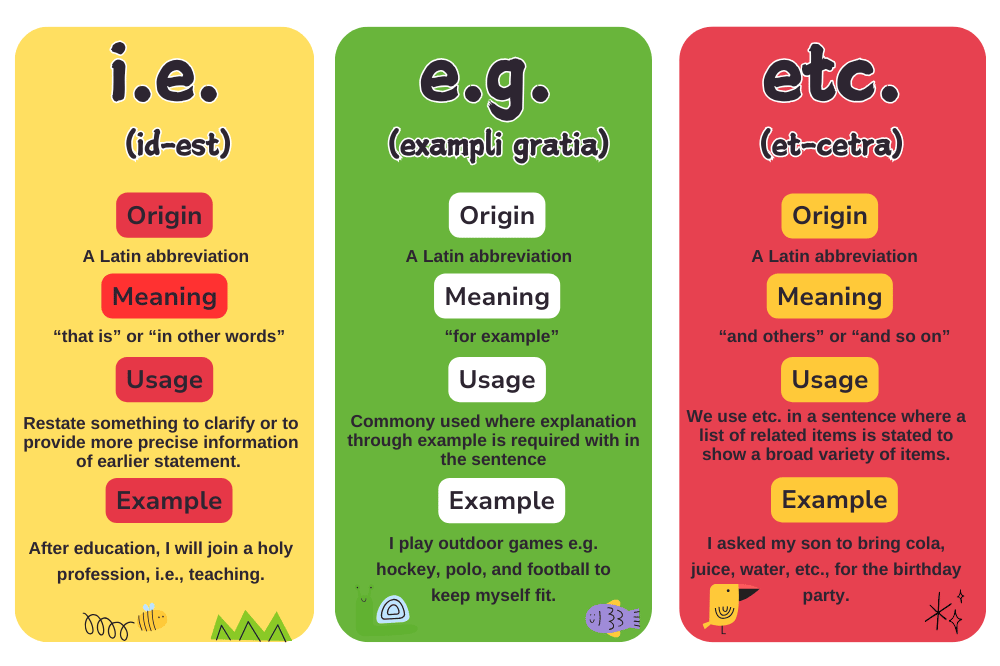 i.e.
(id-est)

Origin
A Latin abbreviation

Meaning
“that is” or “in other words”

Usage
Restate something to clarify or to provide more precise information of earlier statement.

Example
After education, I will join a holy profession, i.e., teaching.

e.g.
(exampli gratia)

Origin
A Latin abbreviation

Meaning
“for example”

Usage
Commony used where explanation through example is required with in the sentence

Example
I play outdoor games e.g. hockey, polo, and football to keep myself fit.

etc.
(et-cetra)

Origin
A Latin abbreviation

Meaning
“and others” or “and so on”

Usage
We use etc. in a sentence where a list of related items is stated to show a broad variety of items.

Example
I asked my son to bring cola, juice, water, etc., for the birthday party.